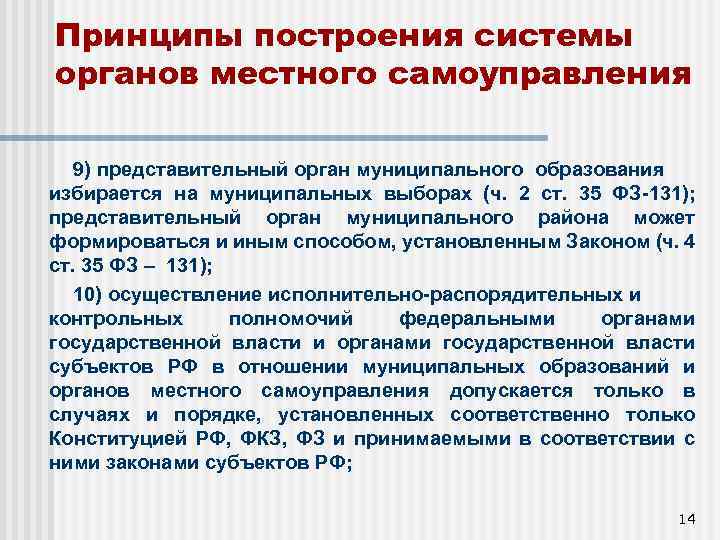 Принципы построения системы органов местного самоуправления

9) представительный орган муниципального образования избирается на муниципальных выборах (ч. 2 ст. 35 ФЗ-131); представительный орган муниципального района может формироваться и иным способом, установленным Законом (ч. 4 ст. 35 ФЗ – 131);

10) осуществление исполнительно-распорядительных и контрольных полномочий федеральными органами государственной власти и органами государственной власти субъектов РФ в отношении муниципальных образований и органов местного самоуправления допускается только в случаях и порядке, установленных соответственно только Конституцией РФ, ФКЗ, ФЗ и принимаемыми в соответствии с ними законами субъектов РФ;

14